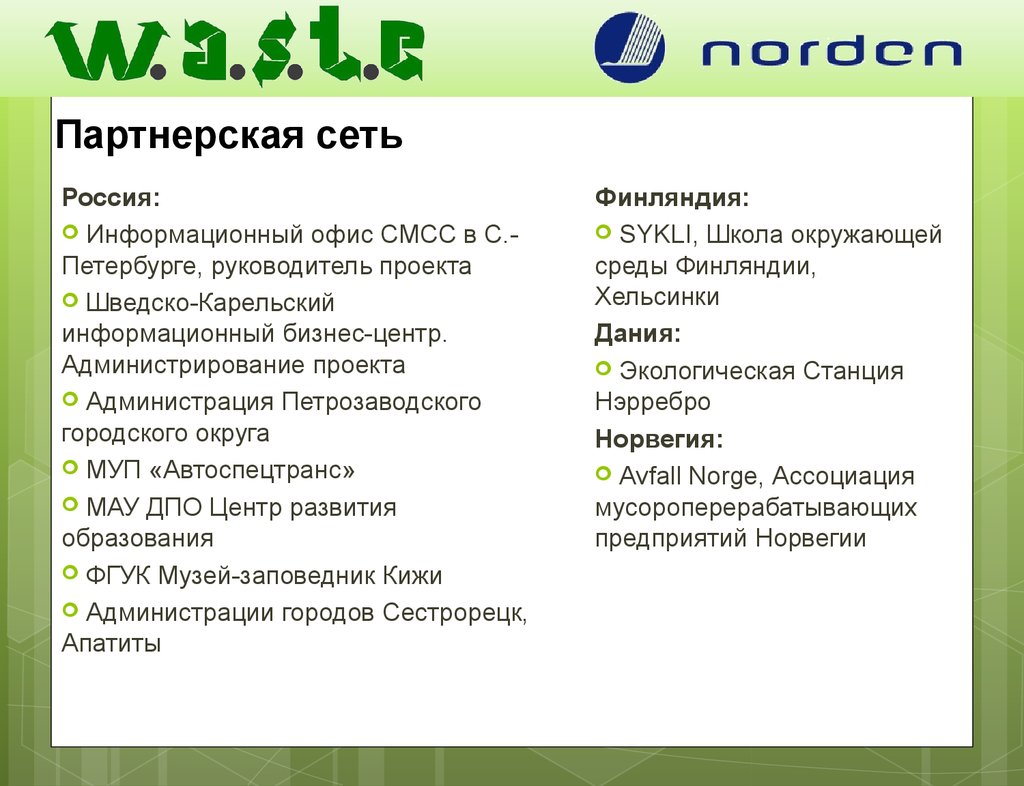 w.a.s.t.e

norden

Партнерская сеть

Россия:

Информационный офис СМСС в С.-Петербурге, руководитель проекта

Шведско-Карельский информационный бизнес-центр. Администрирование проекта

Администрация Петрозаводского городского округа

МУП «Автоспецтранс»

МАУ ДПО Центр развития образования

ФГУК Музей-заповедник Кижи

Администрации городов Сестрорецк, Апатиты

Финляндия:

SYKLI, Школа окружающей среды Финляндии, Хельсинки

Дания:

Экологическая Станция Нэрребро

Норвегия:

Avfall Norge, Ассоциация мусороперерабатывающих предприятий Норвегии